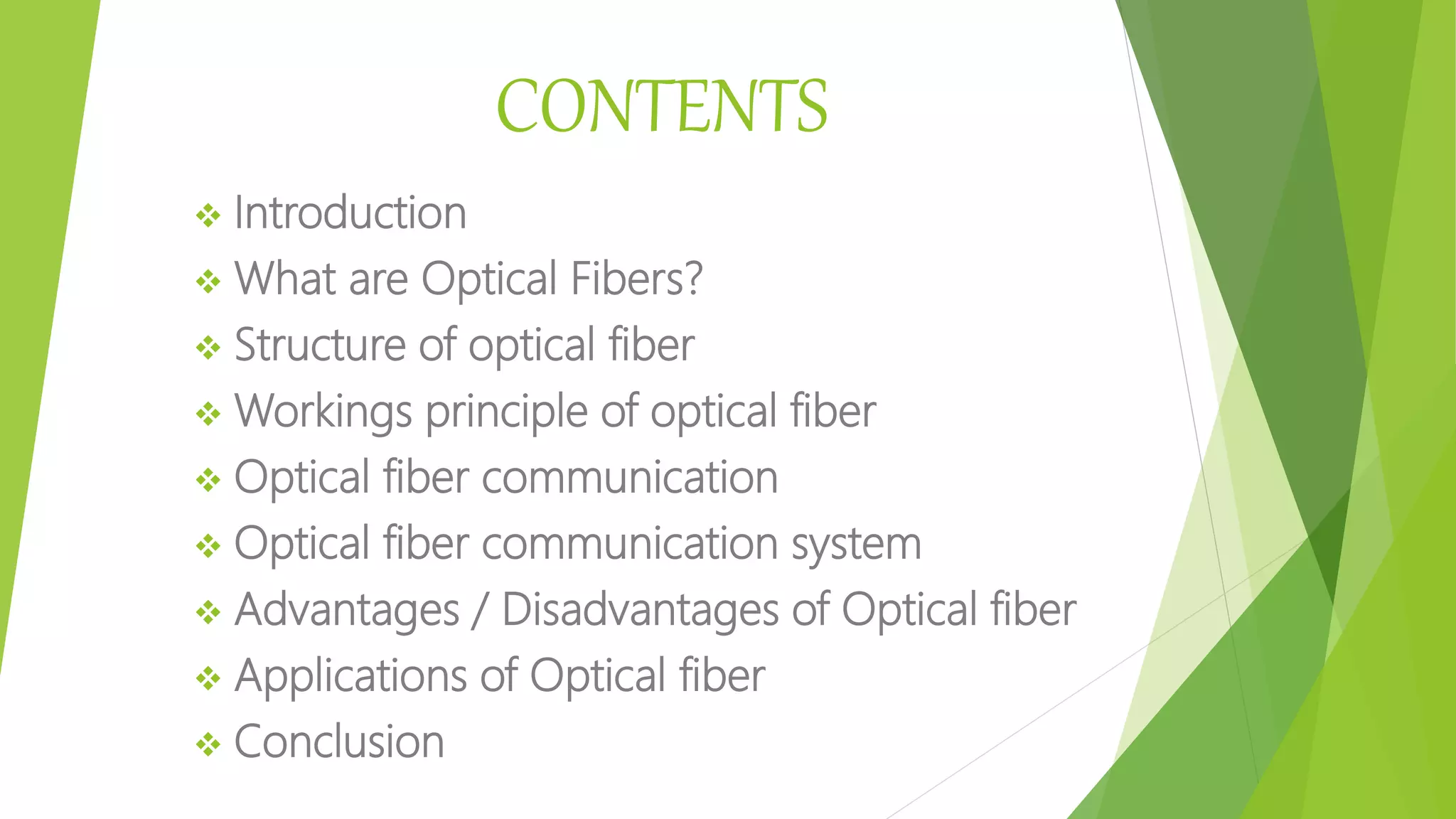 CONTENTS

❖ Introduction
❖ What are Optical Fibers?
❖ Structure of optical fiber
❖ Workings principle of optical fiber
❖ Optical fiber communication
❖ Optical fiber communication system
❖ Advantages / Disadvantages of Optical fiber
❖ Applications of Optical fiber
❖ Conclusion